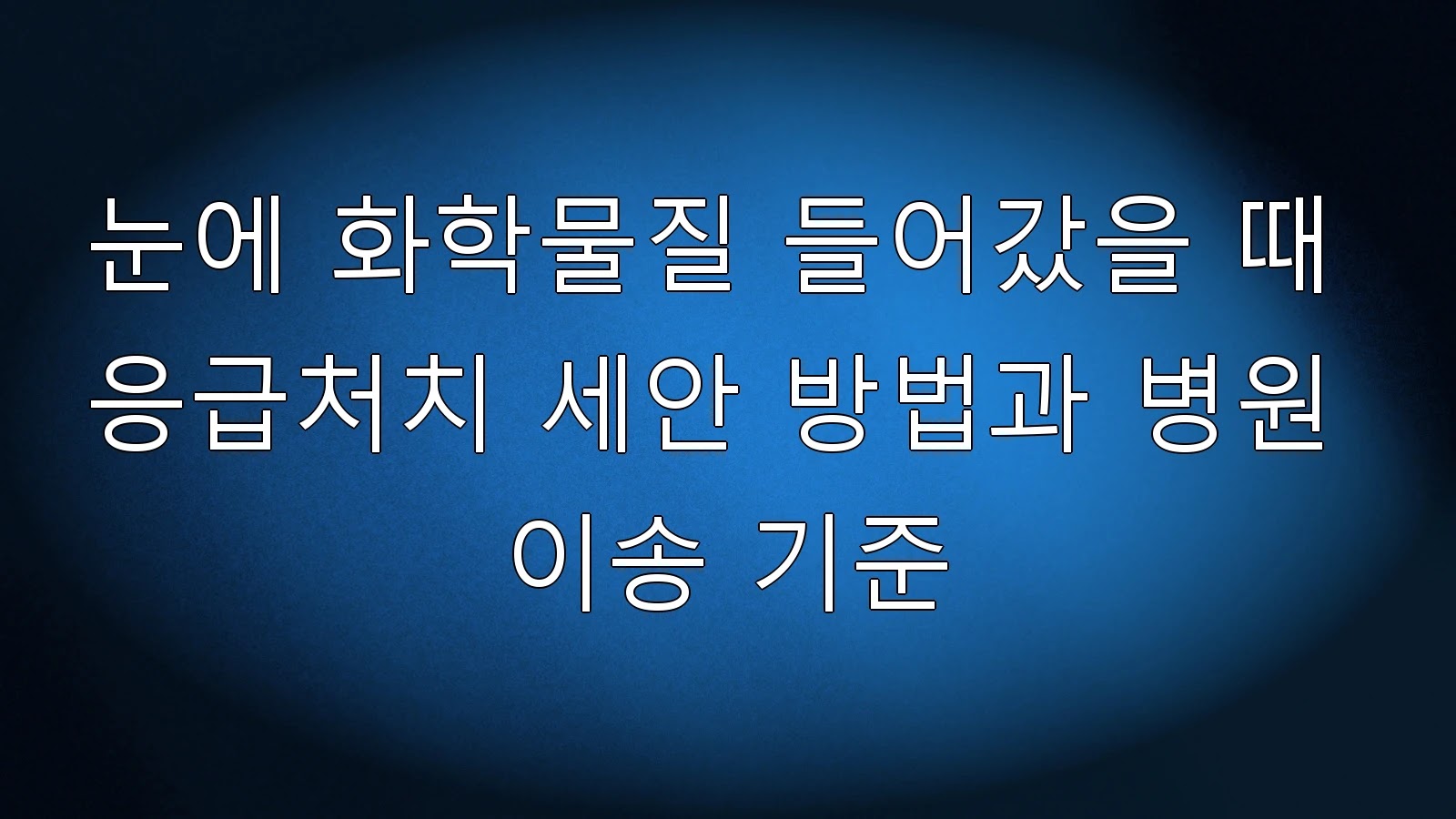 눈에 화학물질 들어갔을 때 응급처치 세안 방법과 병원 이송 기준